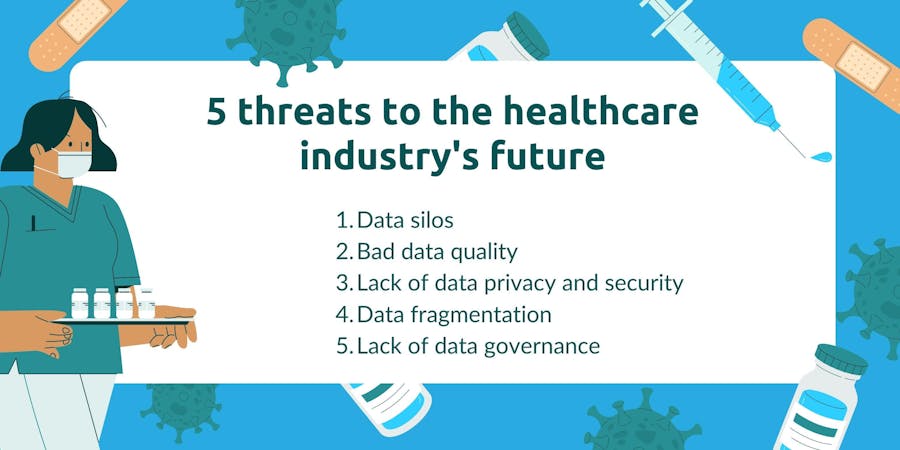 5 threats to the healthcare industry's future

1. Data silos
2. Bad data quality
3. Lack of data privacy and security
4. Data fragmentation
5. Lack of data governance